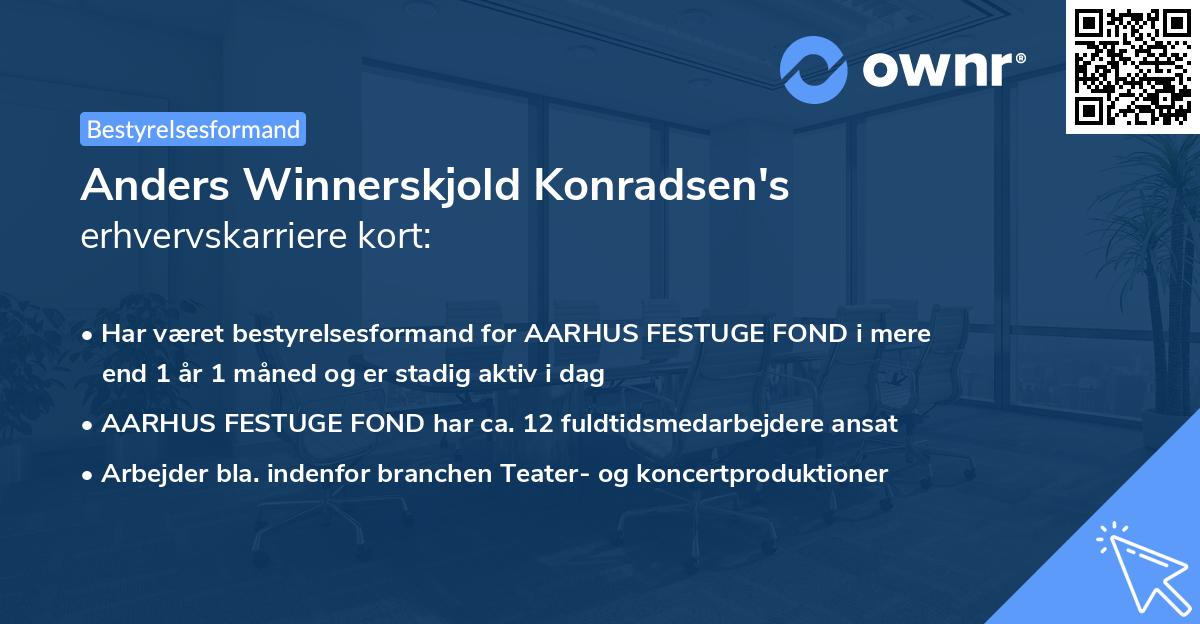 ownr®

Bestyrelsesformand

Anders Winnerskjold Konradsen's erhvervskarriere kort:

• Har været bestyrelsesformand for AARHUS FESTUGE FOND i mere end 1 år 1 måned og er stadig aktiv i dag

• AARHUS FESTUGE FOND har ca. 12 fuldtidsmedarbejdere ansat

• Arbejder bla. indenfor branchen Teater- og koncertproduktioner